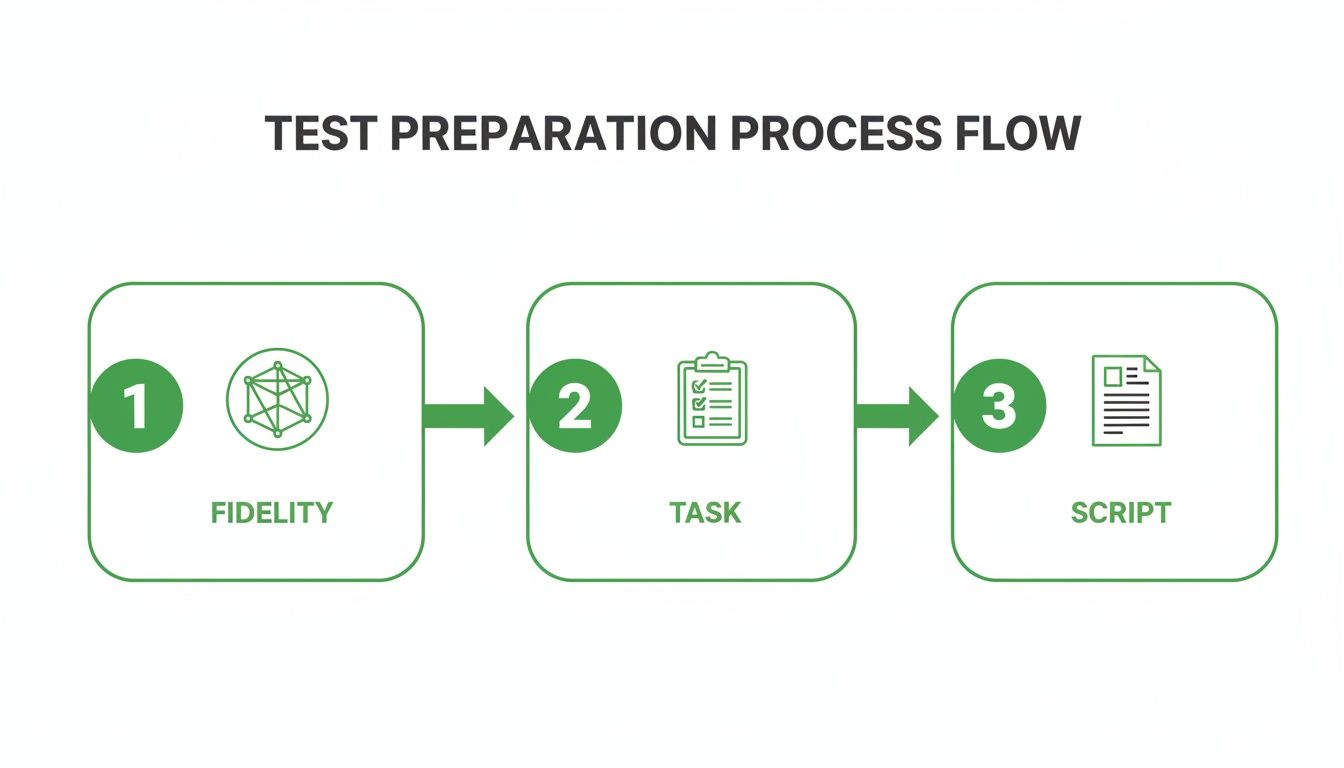 TEST PREPARATION PROCESS FLOW

1

FIDELITY

2

TASK

3

SCRIPT